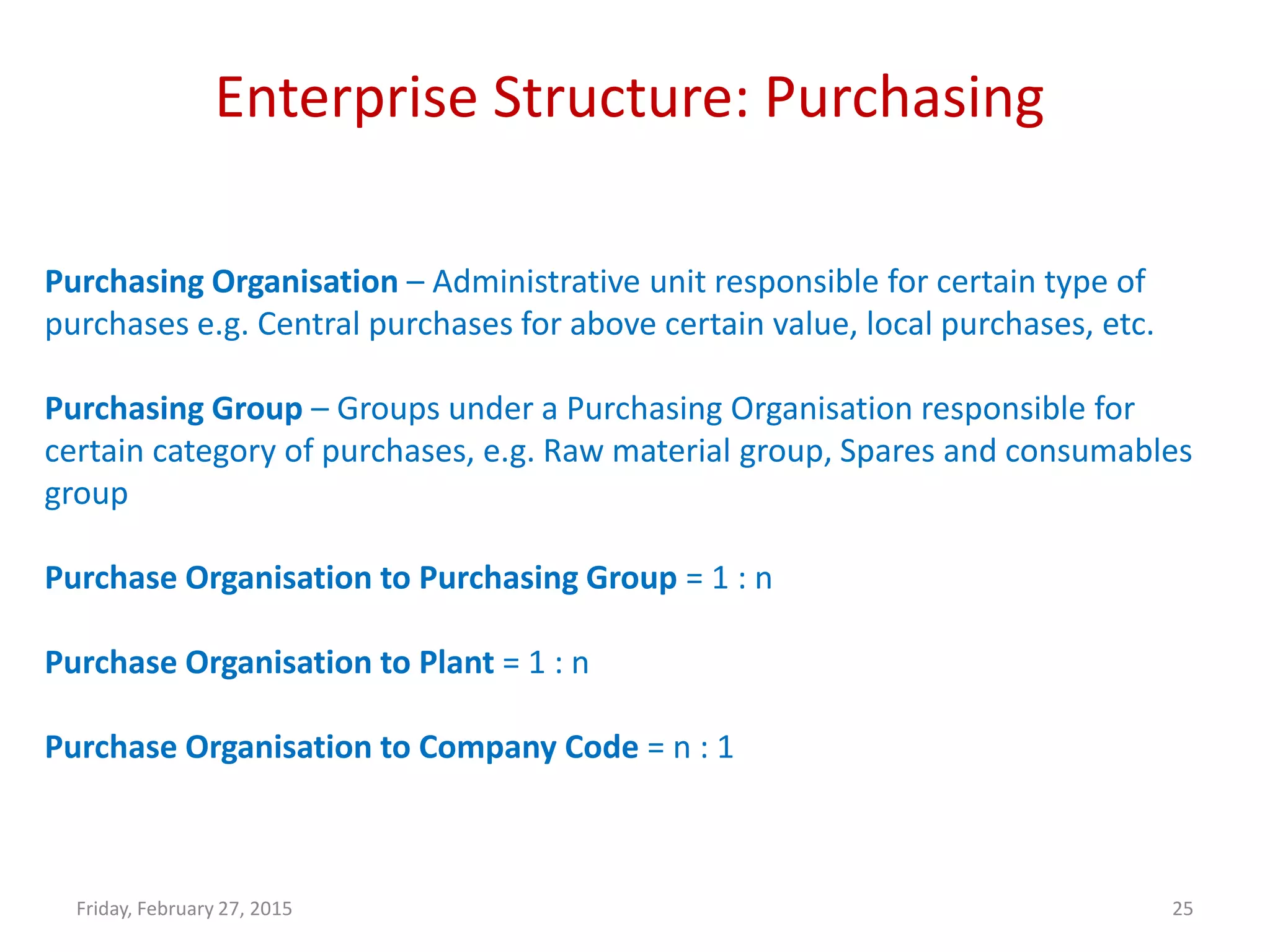 Enterprise Structure: Purchasing

Purchasing Organisation – Administrative unit responsible for certain type of purchases e.g. Central purchases for above certain value, local purchases, etc.

Purchasing Group – Groups under a Purchasing Organisation responsible for certain category of purchases, e.g. Raw material group, Spares and consumables group

Purchase Organisation to Purchasing Group = 1 : n

Purchase Organisation to Plant = 1 : n

Purchase Organisation to Company Code = n : 1

Friday, February 27, 2015

25